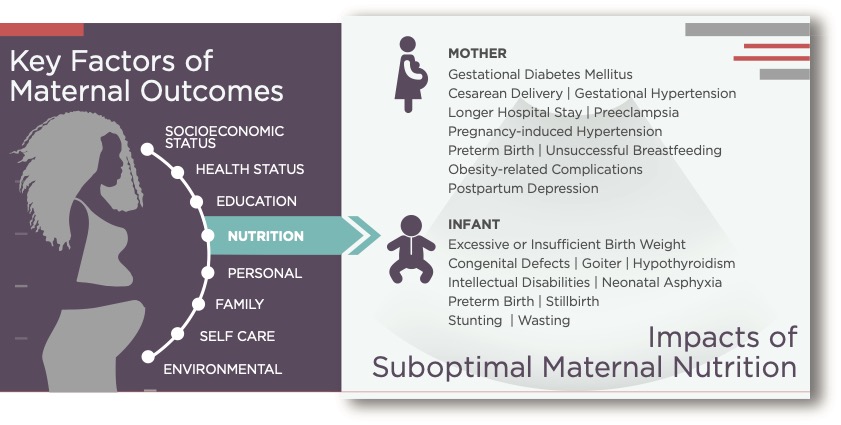 Key Factors of Maternal Outcomes

SOCIOECONOMIC STATUS
HEALTH STATUS
EDUCATION
NUTRITION
PERSONAL
FAMILY
SELF CARE
ENVIRONMENTAL

MOTHER
Gestational Diabetes Mellitus
Cesarean Delivery | Gestational Hypertension
Longer Hospital Stay | Preeclampsia
Pregnancy-induced Hypertension
Preterm Birth | Unsuccessful Breastfeeding
Obesity-related Complications
Postpartum Depression

INFANT
Excessive or Insufficient Birth Weight
Congenital Defects | Goiter | Hypothyroidism
Intellectual Disabilities | Neonatal Asphyxia
Preterm Birth | Stillbirth
Stunting | Wasting

Impacts of Suboptimal Maternal Nutrition